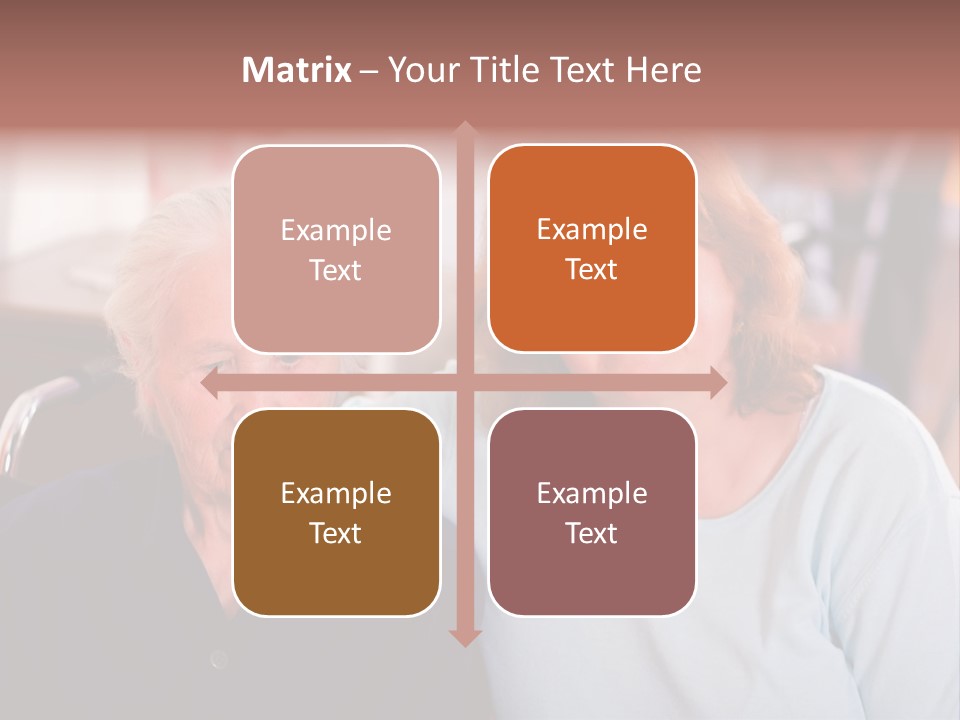 Matrix – Your Title Text Here

Example Text

Example Text

Example Text

Example Text